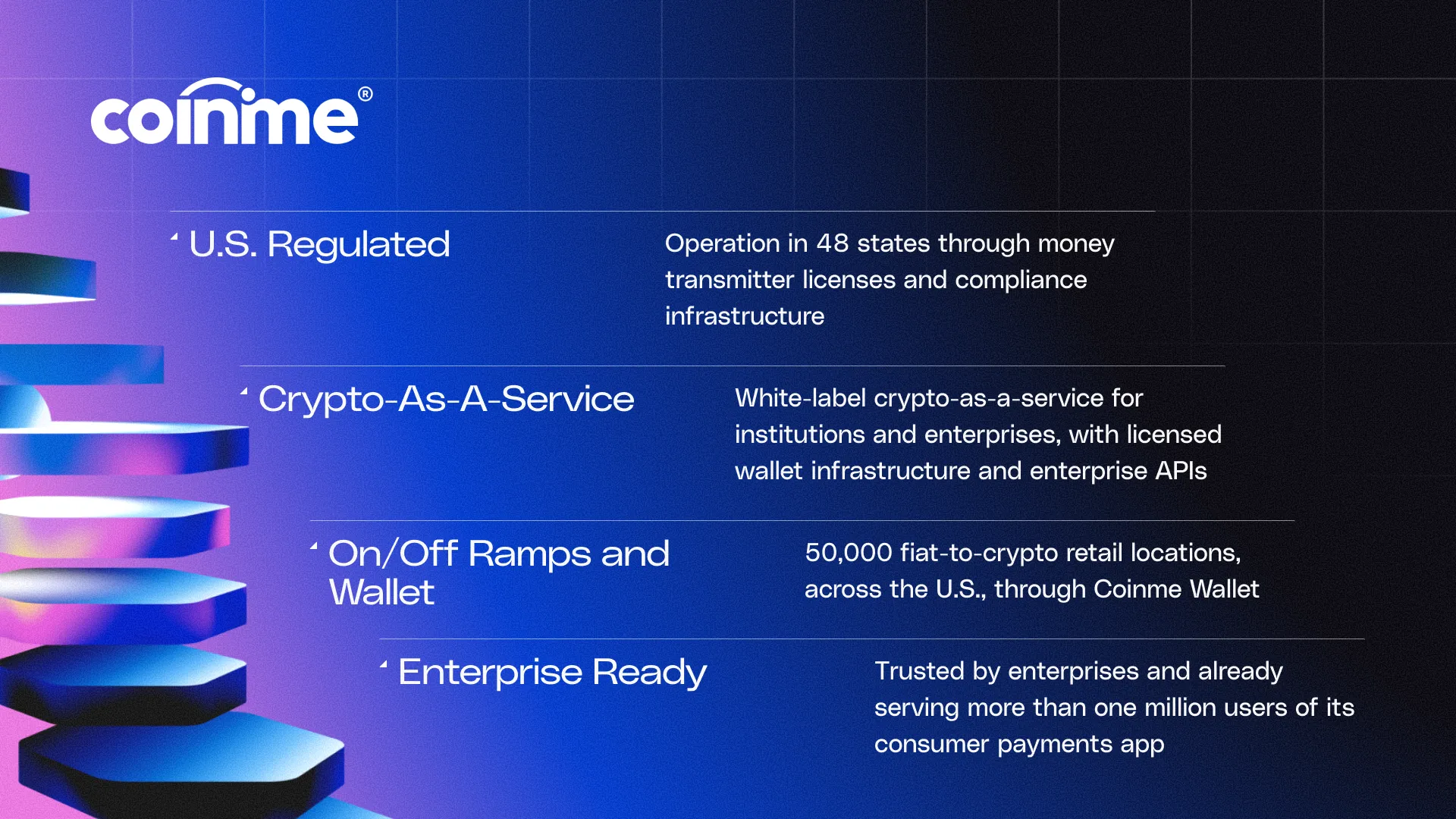 coinme®

U.S. Regulated

Operation in 48 states through money transmitter licenses and compliance infrastructure

Crypto-As-A-Service

White-label crypto-as-a-service for institutions and enterprises, with licensed wallet infrastructure and enterprise APIs

On/Off Ramps and Wallet

50,000 fiat-to-crypto retail locations, across the U.S., through Coinme Wallet

Enterprise Ready

Trusted by enterprises and already serving more than one million users of its consumer payments app